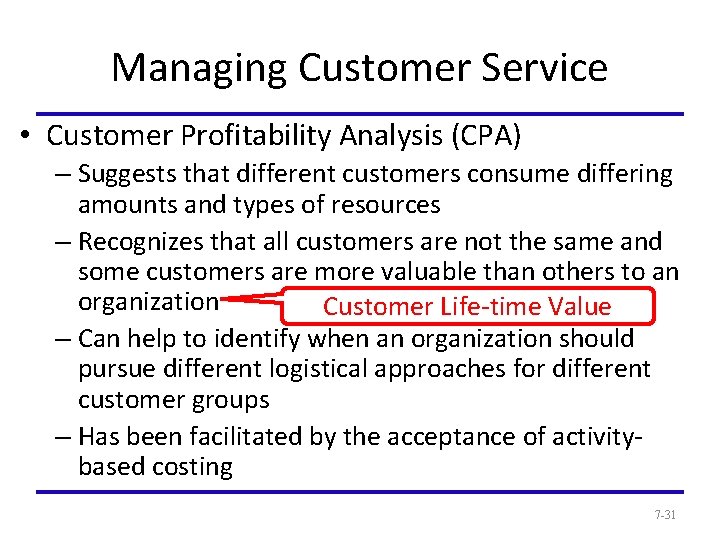 Managing Customer Service

• Customer Profitability Analysis (CPA)
– Suggests that different customers consume differing amounts and types of resources
– Recognizes that all customers are not the same and some customers are more valuable than others to an organization
Customer Life-time Value
– Can help to identify when an organization should pursue different logistical approaches for different customer groups
– Has been facilitated by the acceptance of activity-based costing

7-31